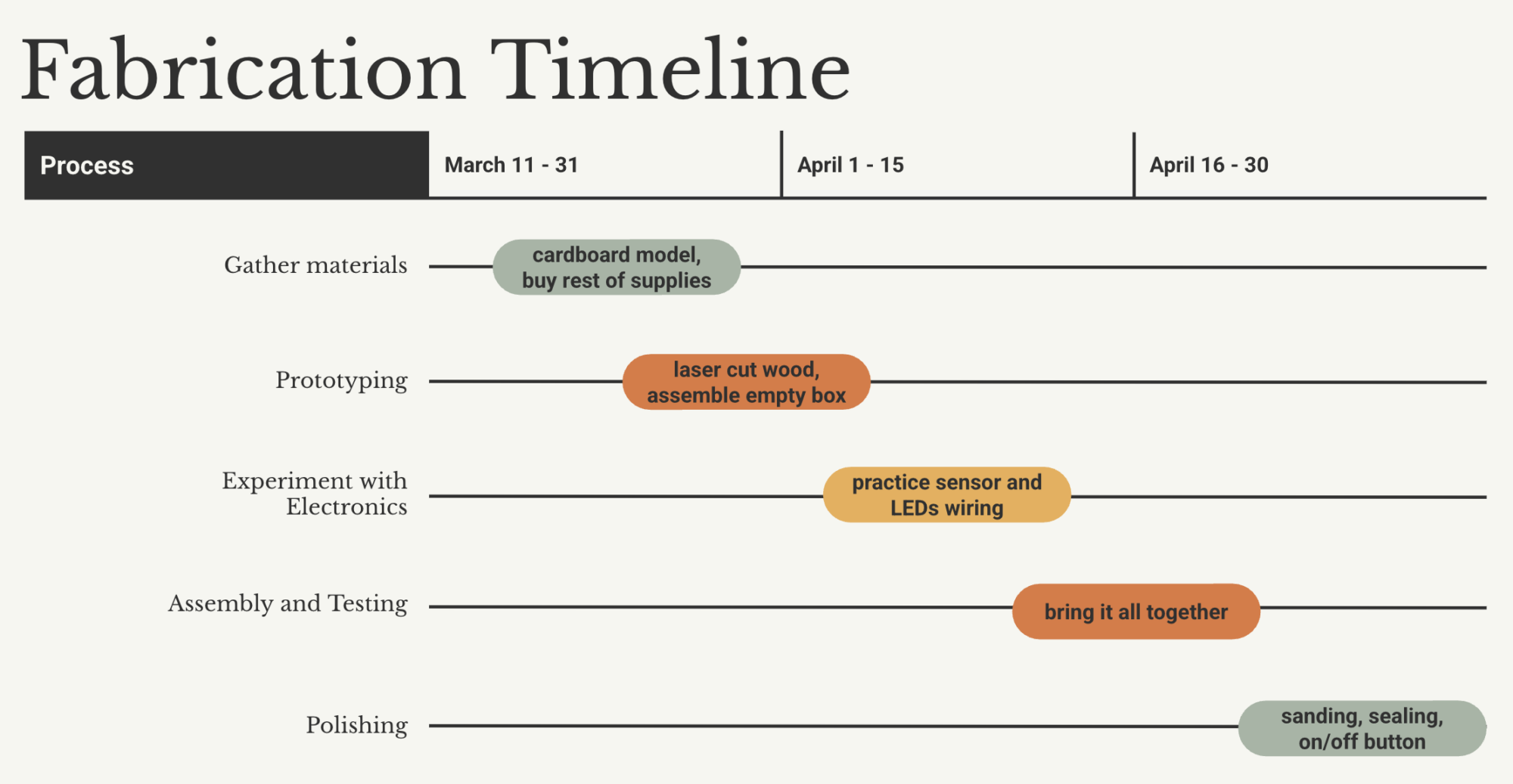 Fabrication Timeline

Process

March 11 - 31

April 1 - 15

April 16 - 30

Gather materials

cardboard model, buy rest of supplies

Prototyping

laser cut wood, assemble empty box

Experiment with Electronics

practice sensor and LEDs wiring

Assembly and Testing

bring it all together

Polishing

sanding, sealing, on/off button